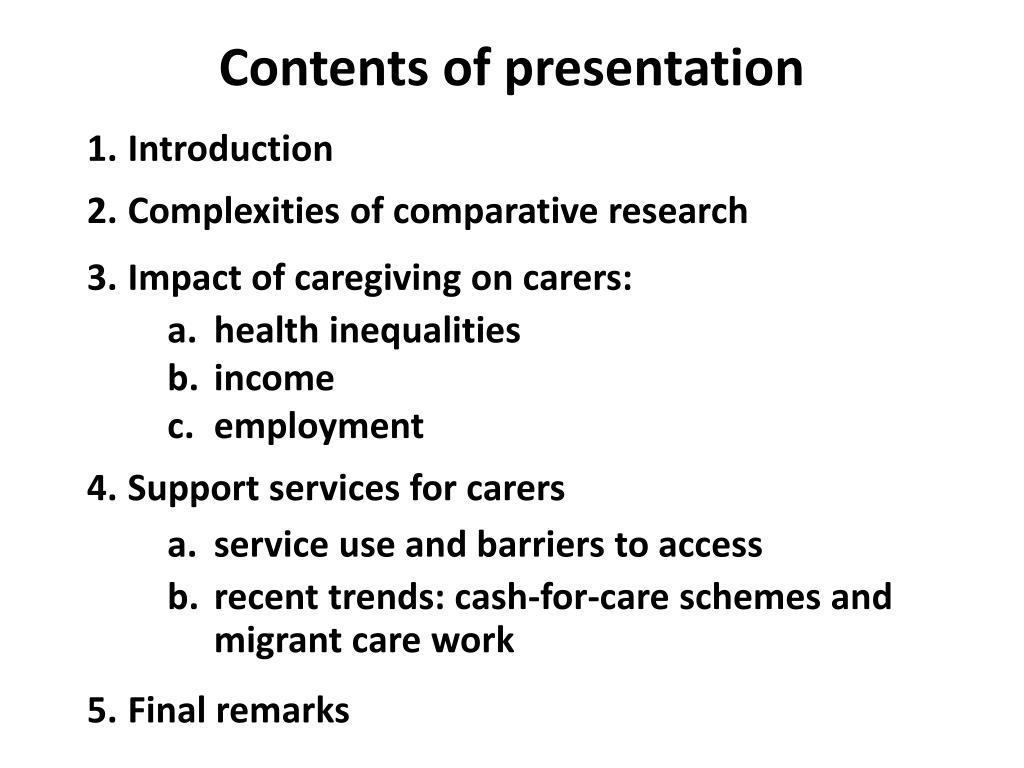 Contents of presentation

1. Introduction

2. Complexities of comparative research

3. Impact of caregiving on carers:
a. health inequalities
b. income
c. employment

4. Support services for carers
a. service use and barriers to access
b. recent trends: cash-for-care schemes and migrant care work

5. Final remarks